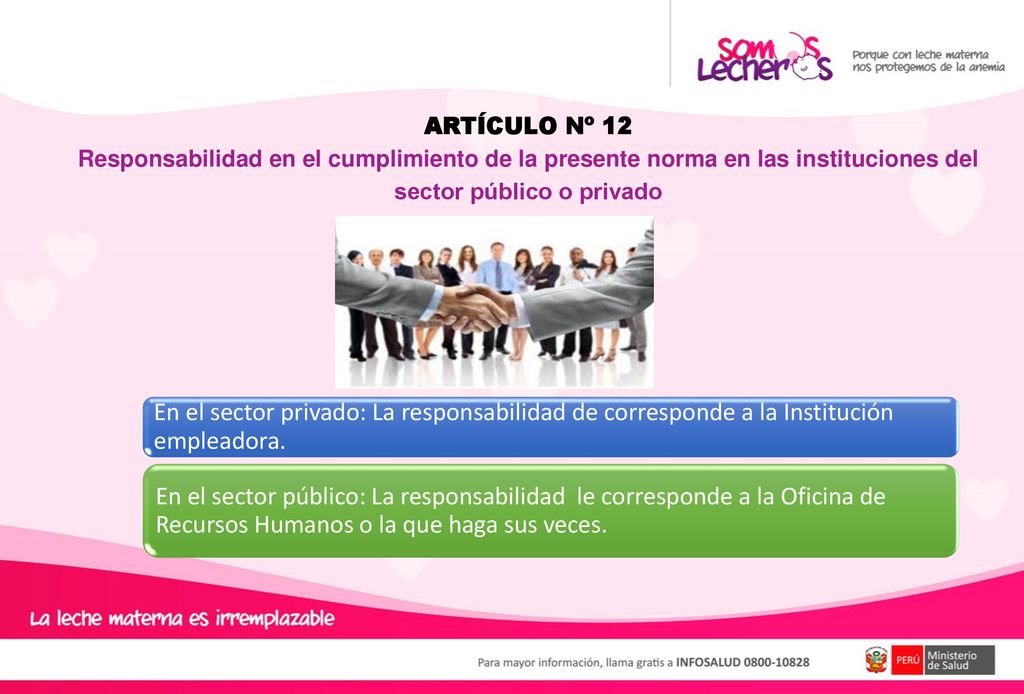 Somos Lecheros

Porque con leche materna nos protegemos de la anemia

ARTÍCULO Nº 12

Responsabilidad en el cumplimiento de la presente norma en las instituciones del sector público o privado

En el sector privado: La responsabilidad de corresponde a la Institución empleadora.

En el sector público: La responsabilidad le corresponde a la Oficina de Recursos Humanos o la que haga sus veces.

La leche materna es irremplazable

Para mayor información, llama gratis a INFOSALUD 0800-10828

PERÚ Ministerio de Salud